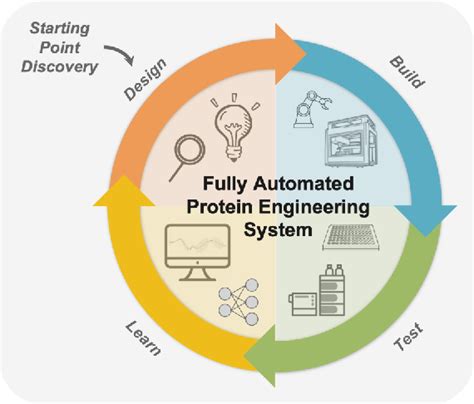 Starting Point Discovery

Design

Build

Fully Automated Protein Engineering System

Test

Learn